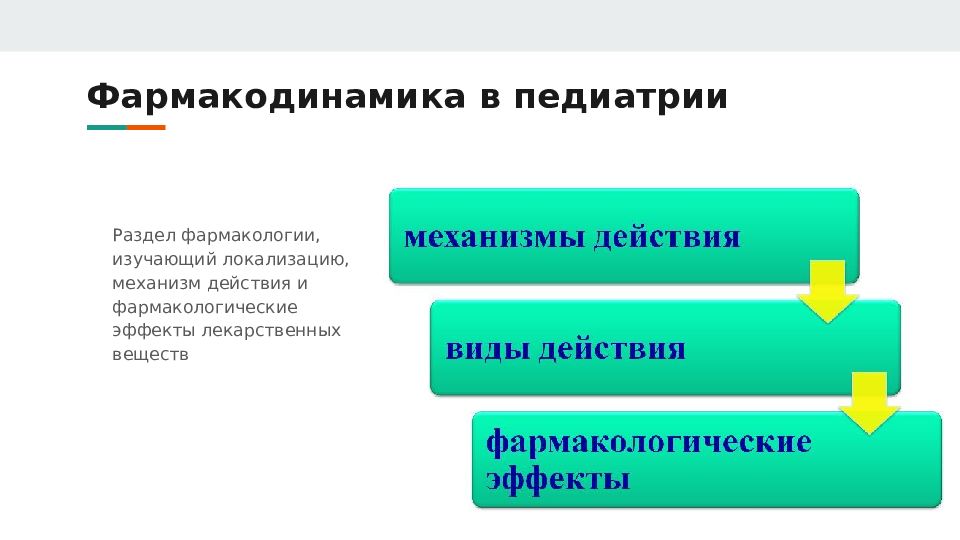 Фармакодинамика в педиатрии

Раздел фармакологии, изучающий локализацию, механизм действия и фармакологические эффекты лекарственных веществ

механизмы действия

виды действия

фармакологические эффекты